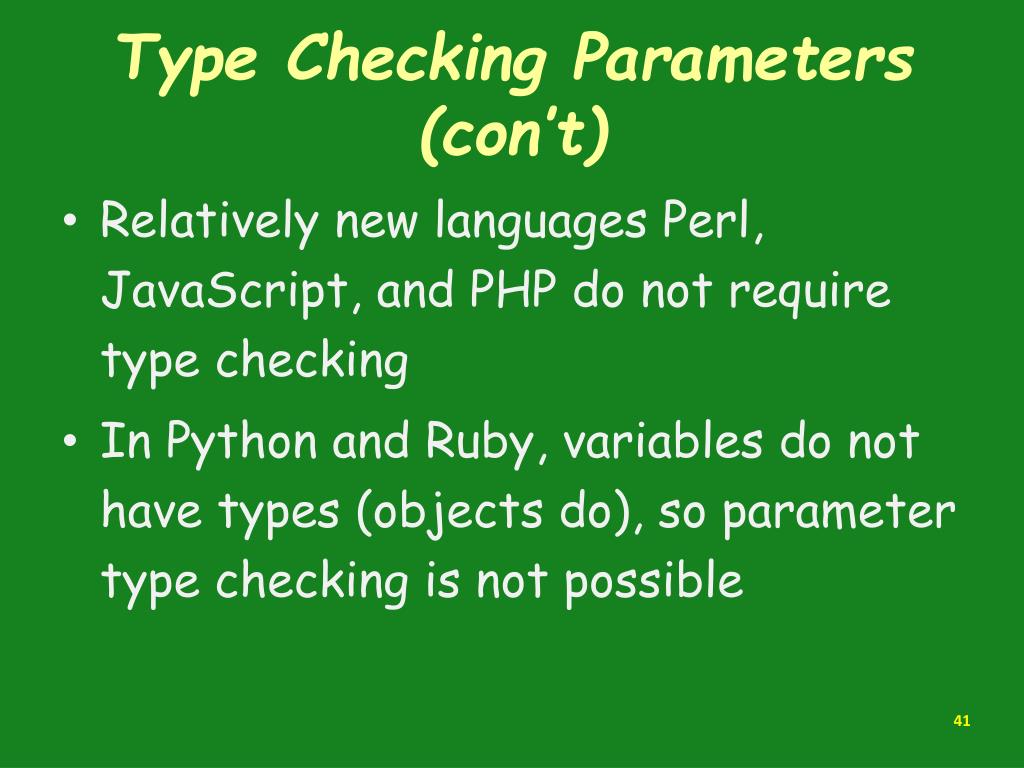 Type Checking Parameters (con't)

• Relatively new languages Perl, JavaScript, and PHP do not require type checking

• In Python and Ruby, variables do not have types (objects do), so parameter type checking is not possible

41